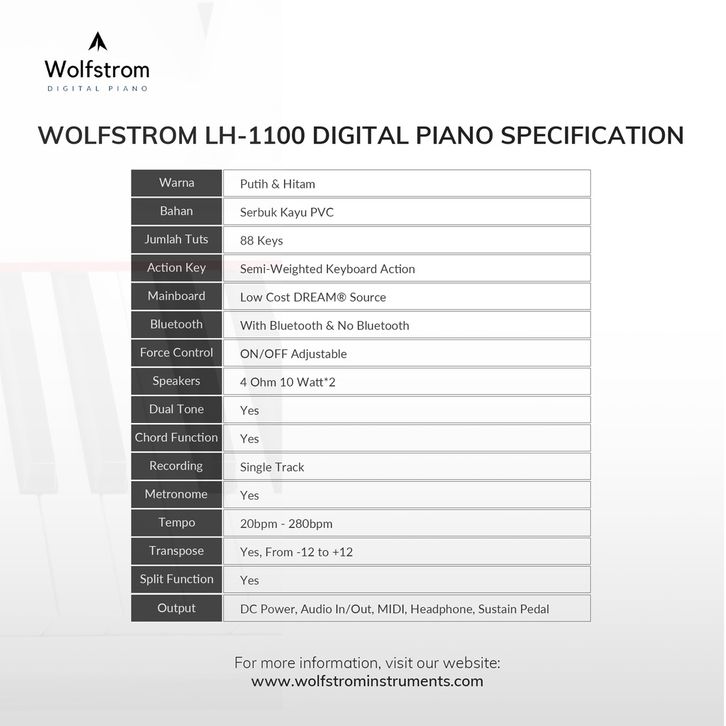 Wolfstrom
DIGITAL PIANO

WOLFSTROM LH-1100 DIGITAL PIANO SPECIFICATION

| Warna | Putih & Hitam |
|---|---|
| Bahan | Serbuk Kayu PVC |
| Jumlah Tuts | 88 Keys |
| Action Key | Semi-Weighted Keyboard Action |
| Mainboard | Low Cost DREAM® Source |
| Bluetooth | With Bluetooth & No Bluetooth |
| Force Control | ON/OFF Adjustable |
| Speakers | 4 Ohm 10 Watt*2 |
| Dual Tone | Yes |
| Chord Function | Yes |
| Recording | Single Track |
| Metronome | Yes |
| Tempo | 20bpm - 280bpm |
| Transpose | Yes, From -12 to +12 |
| Split Function | Yes |
| Output | DC Power, Audio In/Out, MIDI, Headphone, Sustain Pedal |

For more information, visit our website:
www.wolfstrominstruments.com